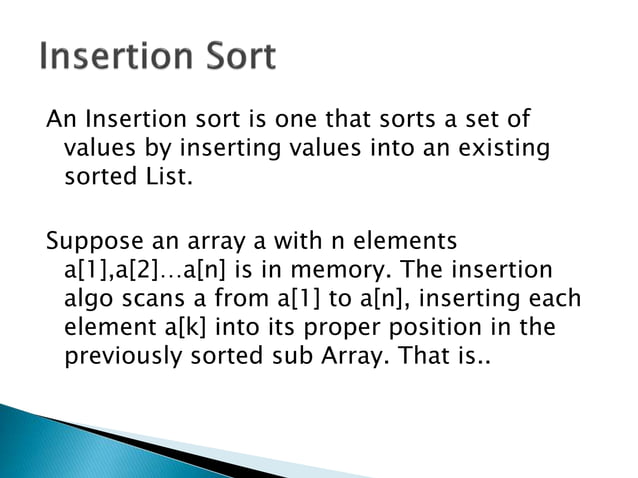 Insertion Sort

An Insertion sort is one that sorts a set of values by inserting values into an existing sorted List.

Suppose an array a with n elements a[1],a[2]…a[n] is in memory. The insertion algo scans a from a[1] to a[n], inserting each element a[k] into its proper position in the previously sorted sub Array. That is..